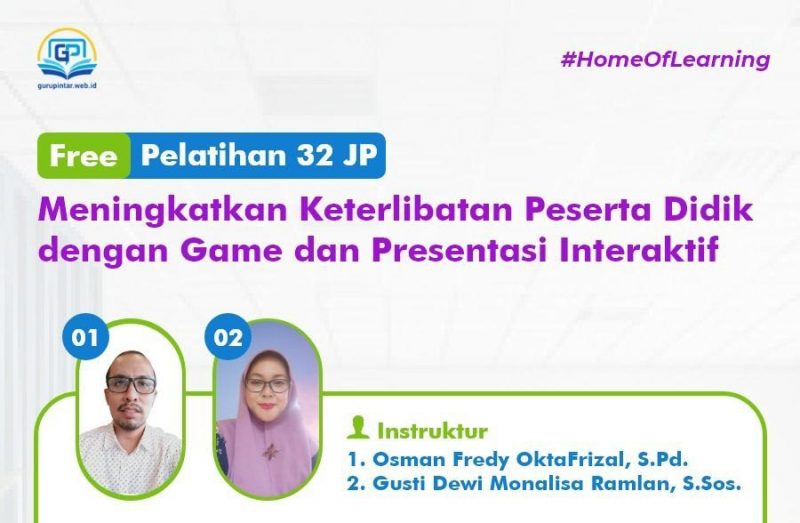 GP
gurupintar.web.id

#HomeOfLearning

Free Pelatihan 32 JP

Meningkatkan Keterlibatan Peserta Didik dengan Game dan Presentasi Interaktif

01

02

Instruktur
1. Osman Fredy OktaFrizal, S.Pd.
2. Gusti Dewi Monalisa Ramlan, S.Sos.